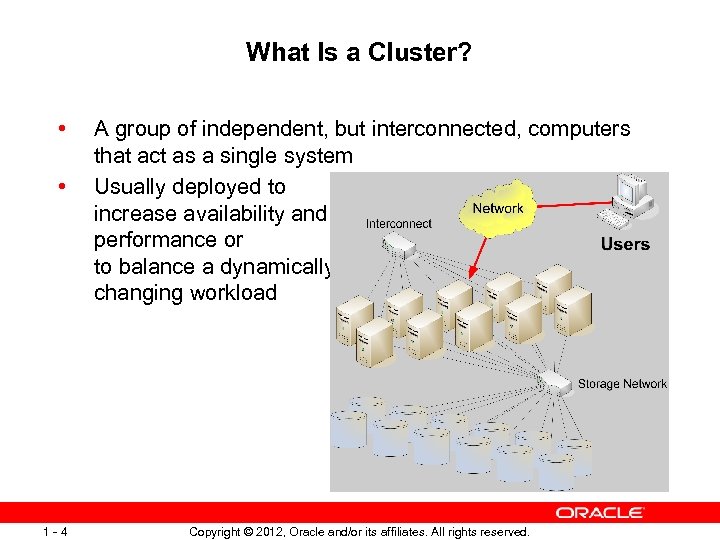 What Is a Cluster?

• A group of independent, but interconnected, computers that act as a single system

• Usually deployed to increase availability and performance or to balance a dynamically changing workload

Network

Interconnect

Users

Storage Network

ORACLE

1 - 4

Copyright © 2012, Oracle and/or its affiliates. All rights reserved.